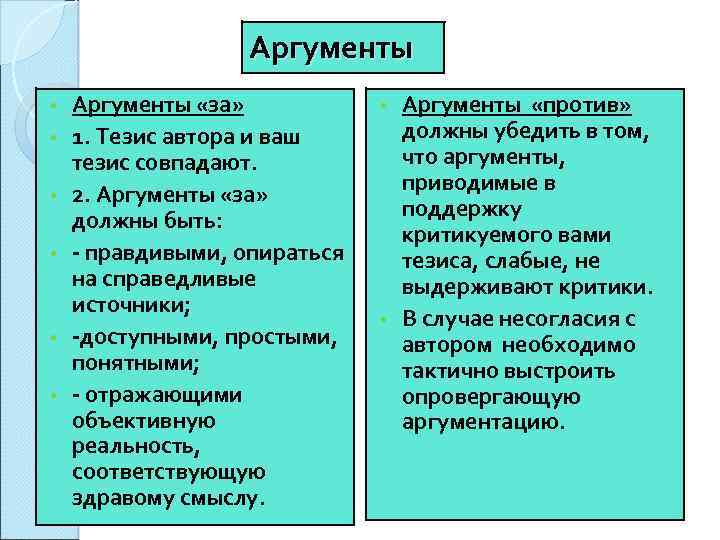 Аргументы

Аргументы «за»

1. Тезис автора и ваш тезис совпадают.

2. Аргументы «за» должны быть:

- правдивыми, опираться на справедливые источники;

-доступными, простыми, понятными;

- отражающими объективную реальность, соответствующую здравому смыслу.

Аргументы «против» должны убедить в том, что аргументы, приводимые в поддержку критикуемого вами тезиса, слабые, не выдерживают критики.

В случае несогласия с автором необходимо тактично выстроить опровергающую аргументацию.